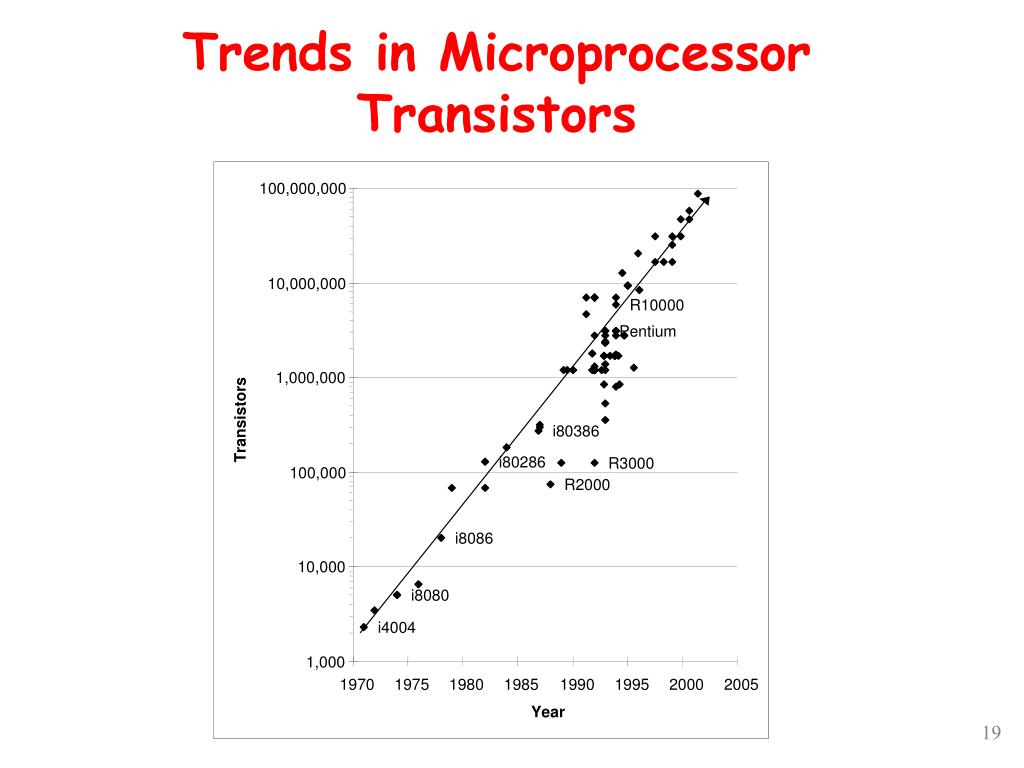 Trends in Microprocessor Transistors

100,000,000
10,000,000
1,000,000
100,000
10,000
1,000

Transistors

R10000
Pentium
i80386
i80286
R3000
R2000
i8086
i8080
i4004

1970 1975 1980 1985 1990 1995 2000 2005

Year

19